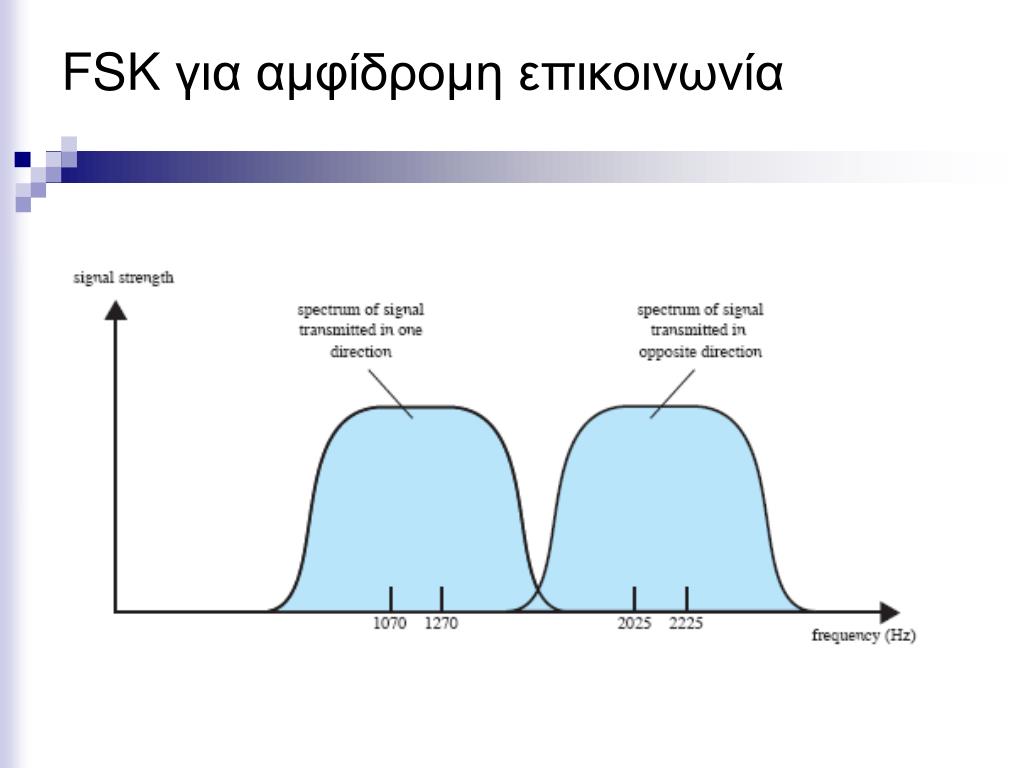 FSK για αμφίδρομη επικοινωνία

signal strength

spectrum of signal transmitted in one direction

spectrum of signal transmitted in opposite direction

1070 1270

2025 2225

frequency (Hz)